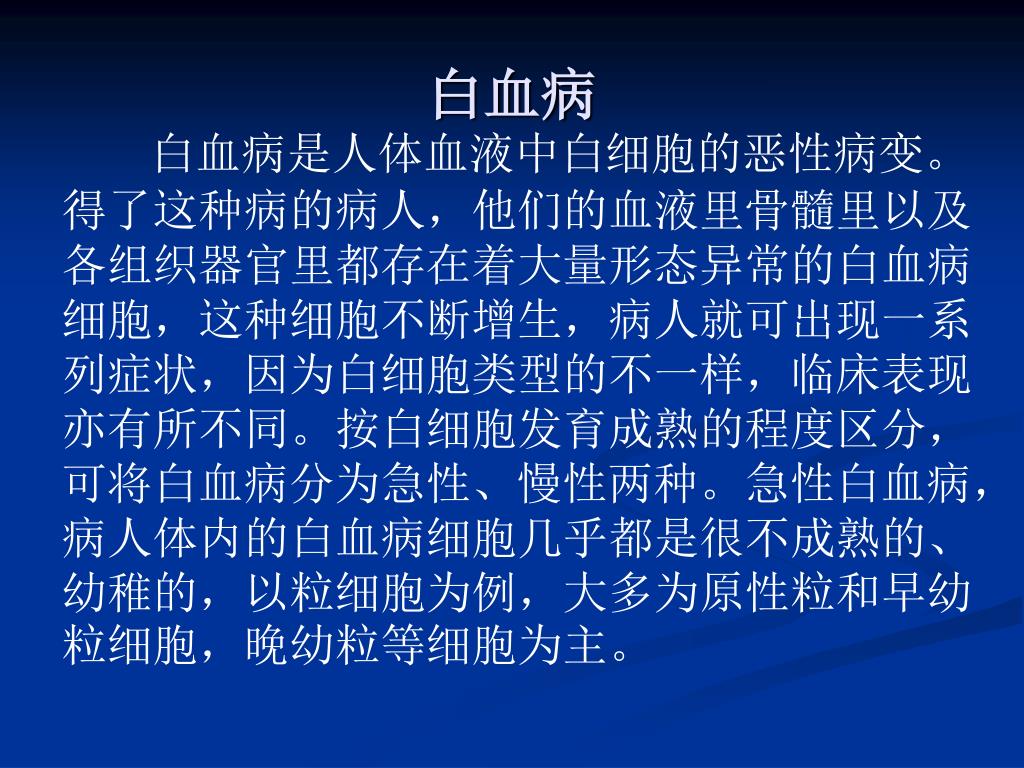 白血病

白血病是人体血液中白细胞的恶性病变。得了这种病的病人，他们的血液里骨髓里以及各组织器官里都存在着大量形态异常的白血病细胞，这种细胞不断增生，病人就可出现一系列症状，因为白细胞类型的不一样，临床表现亦有所不同。按白细胞发育成熟的程度区分，可将白血病分为急性、慢性两种。急性白血病，病人体内的白血病细胞几乎都是很不成熟的、幼稚的，以粒细胞为例，大多为原性粒和早幼粒细胞，晚幼粒等细胞为主。